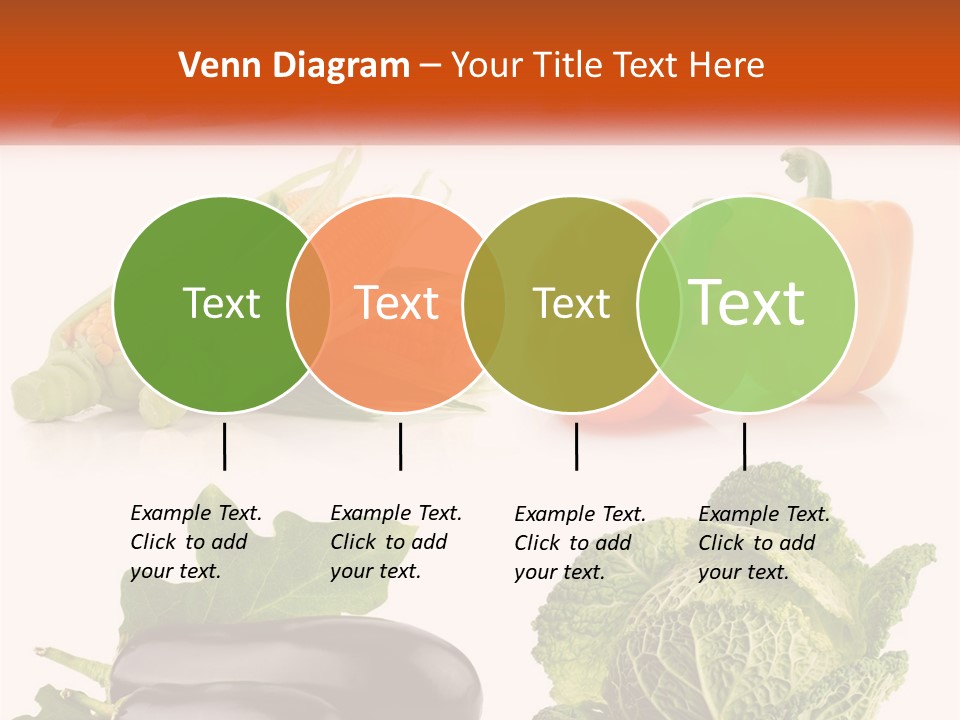 Venn Diagram – Your Title Text Here

Text

Text

Text

Text

Example Text. Click to add your text.

Example Text. Click to add your text.

Example Text. Click to add your text.

Example Text. Click to add your text.